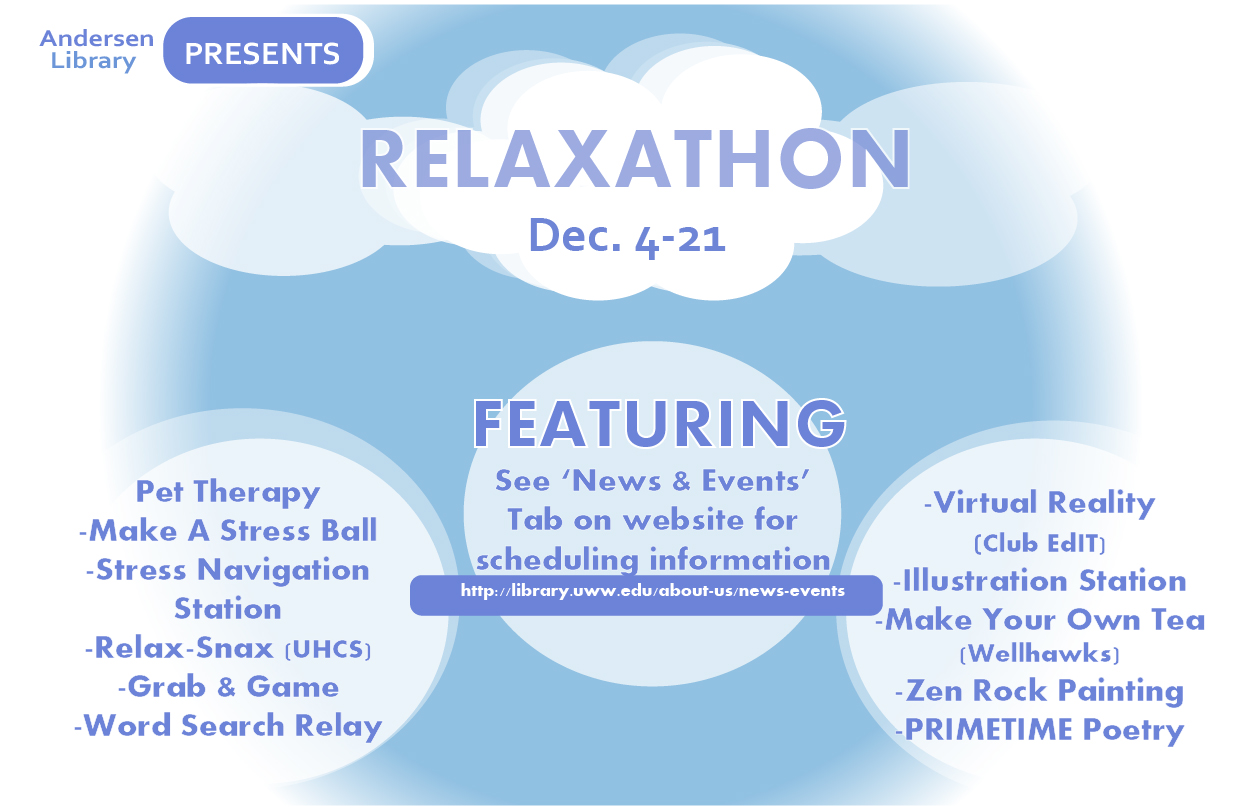 Andersen Library PRESENTS

RELAXATHON

Dec. 4-21

FEATURING

See 'News & Events' Tab on website for scheduling information

http://library.uww.edu/about-us/news-events

Pet Therapy
-Make A Stress Ball
-Stress Navigation Station
-Relax-Snax (UHCS)
-Grab & Game
-Word Search Relay

-Virtual Reality (Club EdIT)
-Illustration Station
-Make Your Own Tea (Wellhawks)
-Zen Rock Painting
-PRIMETIME Poetry